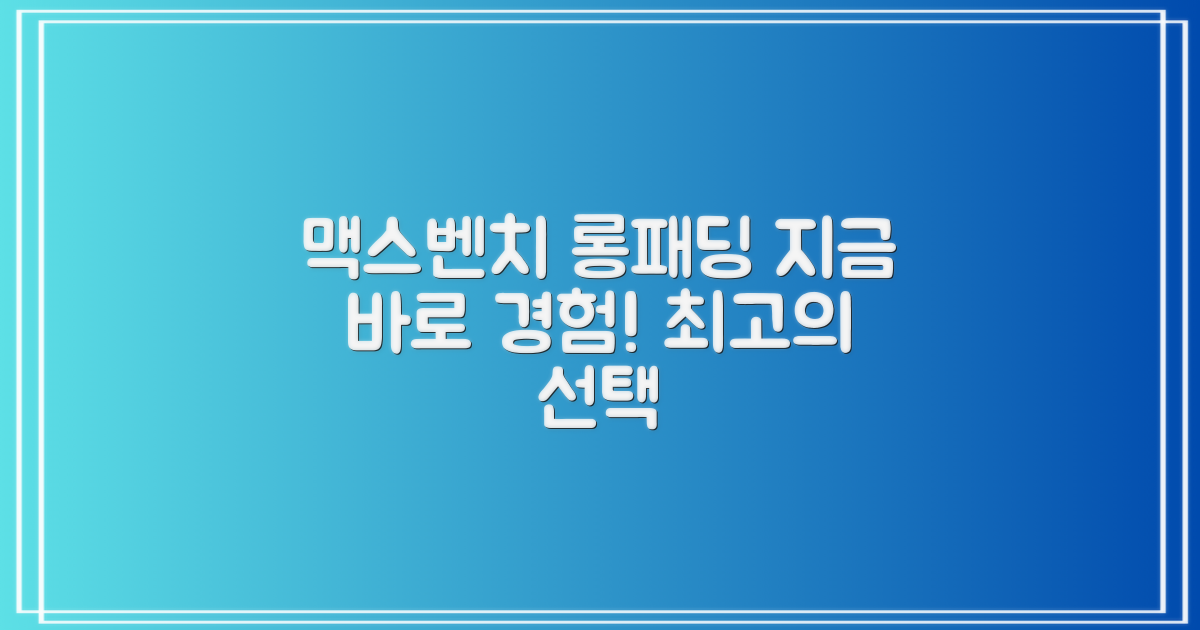 맥스벤치 롱패딩 지금 바로 경험! 최고의 선택